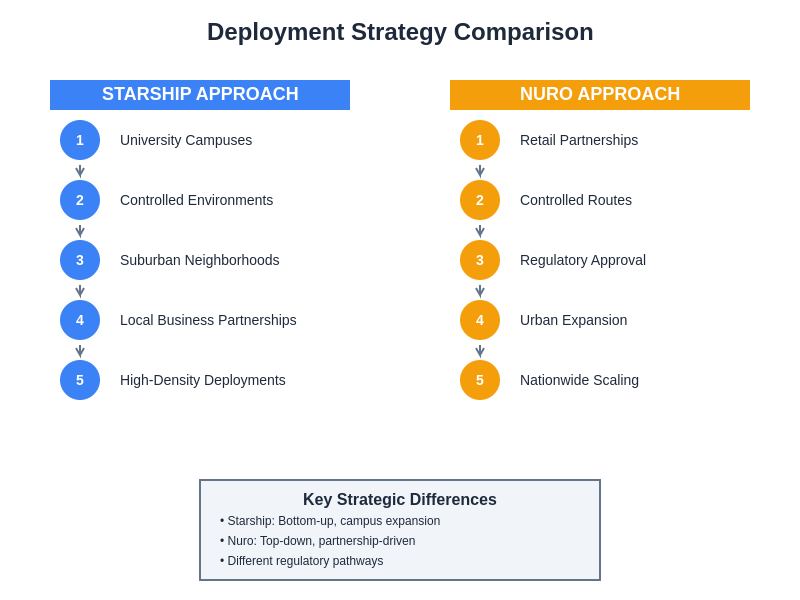 Deployment Strategy Comparison

STARSHIP APPROACH

1 University Campuses

2 Controlled Environments

3 Suburban Neighborhoods

4 Local Business Partnerships

5 High-Density Deployments

NURO APPROACH

1 Retail Partnerships

2 Controlled Routes

3 Regulatory Approval

4 Urban Expansion

5 Nationwide Scaling

Key Strategic Differences

• Starship: Bottom-up, campus expansion
• Nuro: Top-down, partnership-driven
• Different regulatory pathways